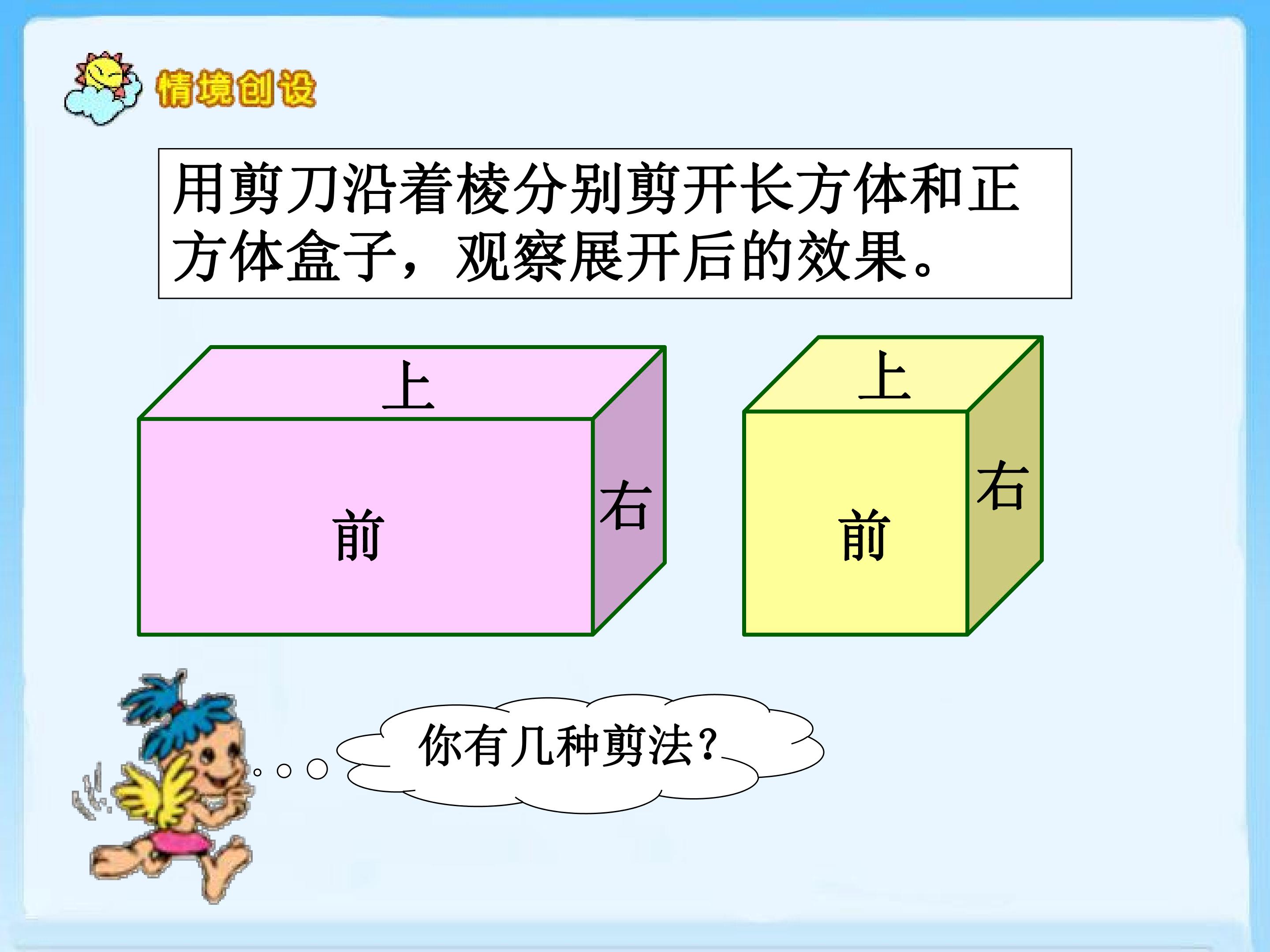 情境创设

用剪刀沿着棱分别剪开长方体和正方体盒子，观察展开后的效果。

上

前

右

上

前

右

你有几种剪法？